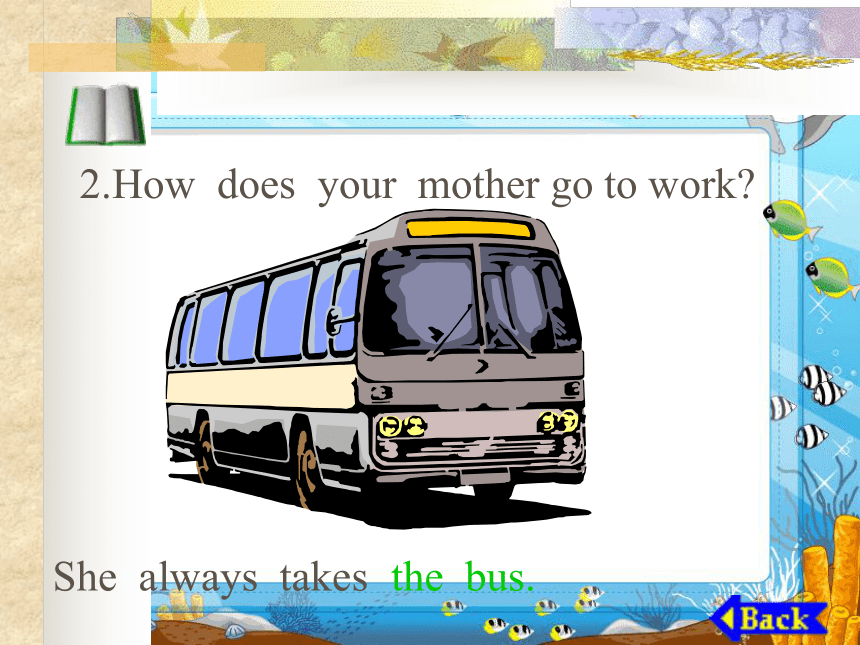 2.How does your mother go to work?

She always takes the bus.

Back